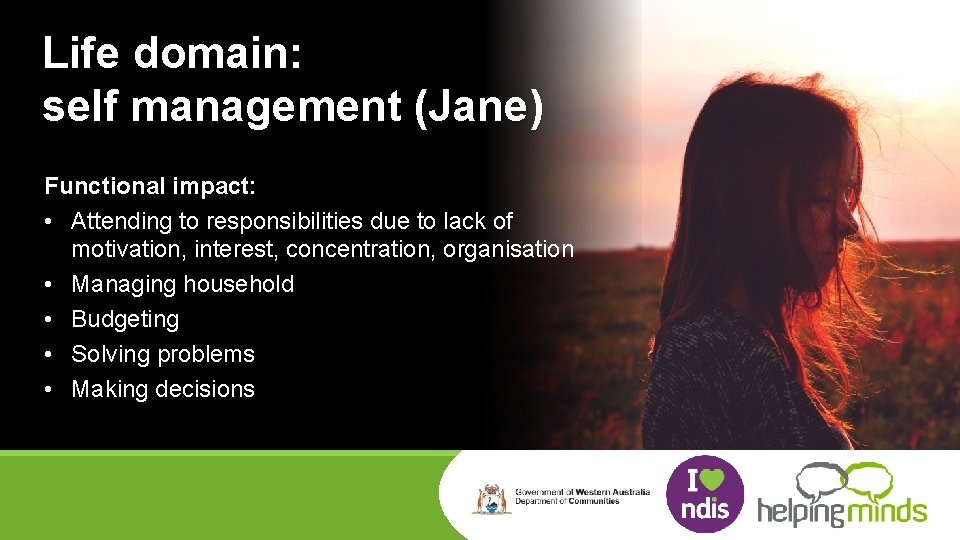 Life domain:
self management (Jane)

Functional impact:
• Attending to responsibilities due to lack of motivation, interest, concentration, organisation
• Managing household
• Budgeting
• Solving problems
• Making decisions

Government of Western Australia
Department of Communities

I ndis

helpingminds